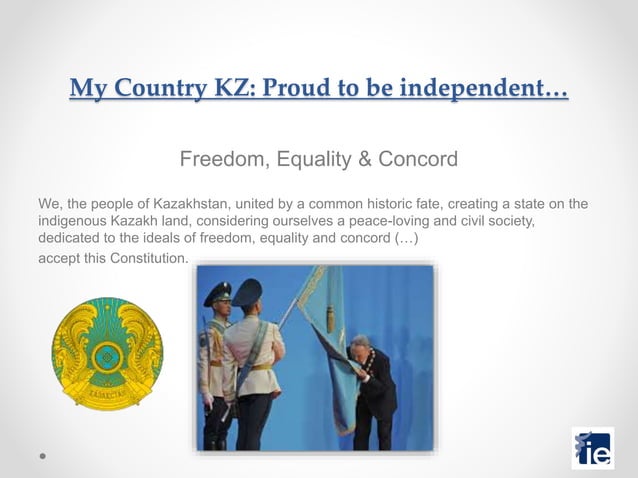 My Country KZ: Proud to be independent…

Freedom, Equality & Concord

We, the people of Kazakhstan, united by a common historic fate, creating a state on the indigenous Kazakh land, considering ourselves a peace-loving and civil society, dedicated to the ideals of freedom, equality and concord (…)
accept this Constitution.

ҚАЗАҚСТАН

ie